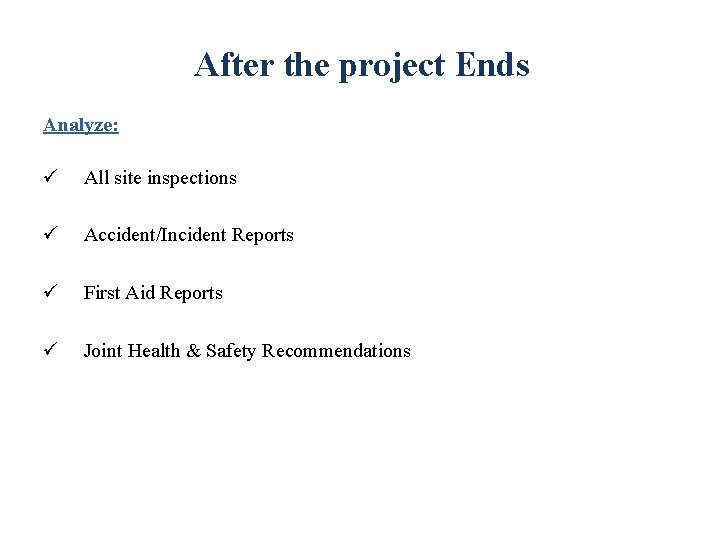 After the project Ends

Analyze:

✓ All site inspections

✓ Accident/Incident Reports

✓ First Aid Reports

✓ Joint Health & Safety Recommendations